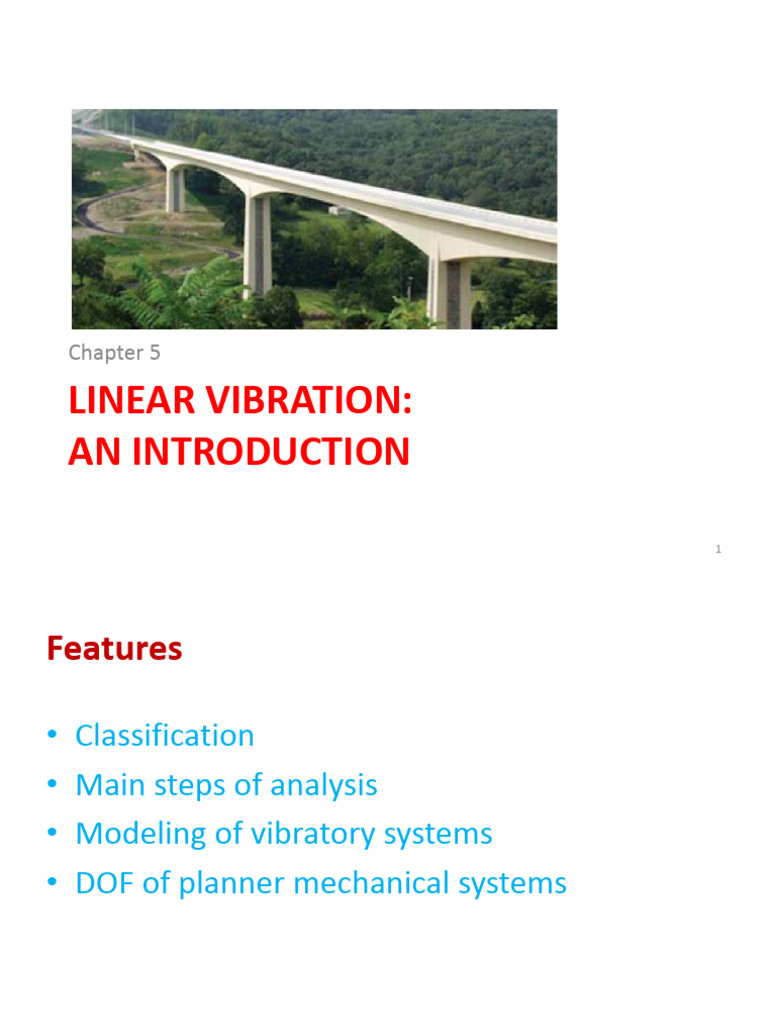 Chapter 5

LINEAR VIBRATION:
AN INTRODUCTION

1

Features

• Classification
• Main steps of analysis
• Modeling of vibratory systems
• DOF of planner mechanical systems